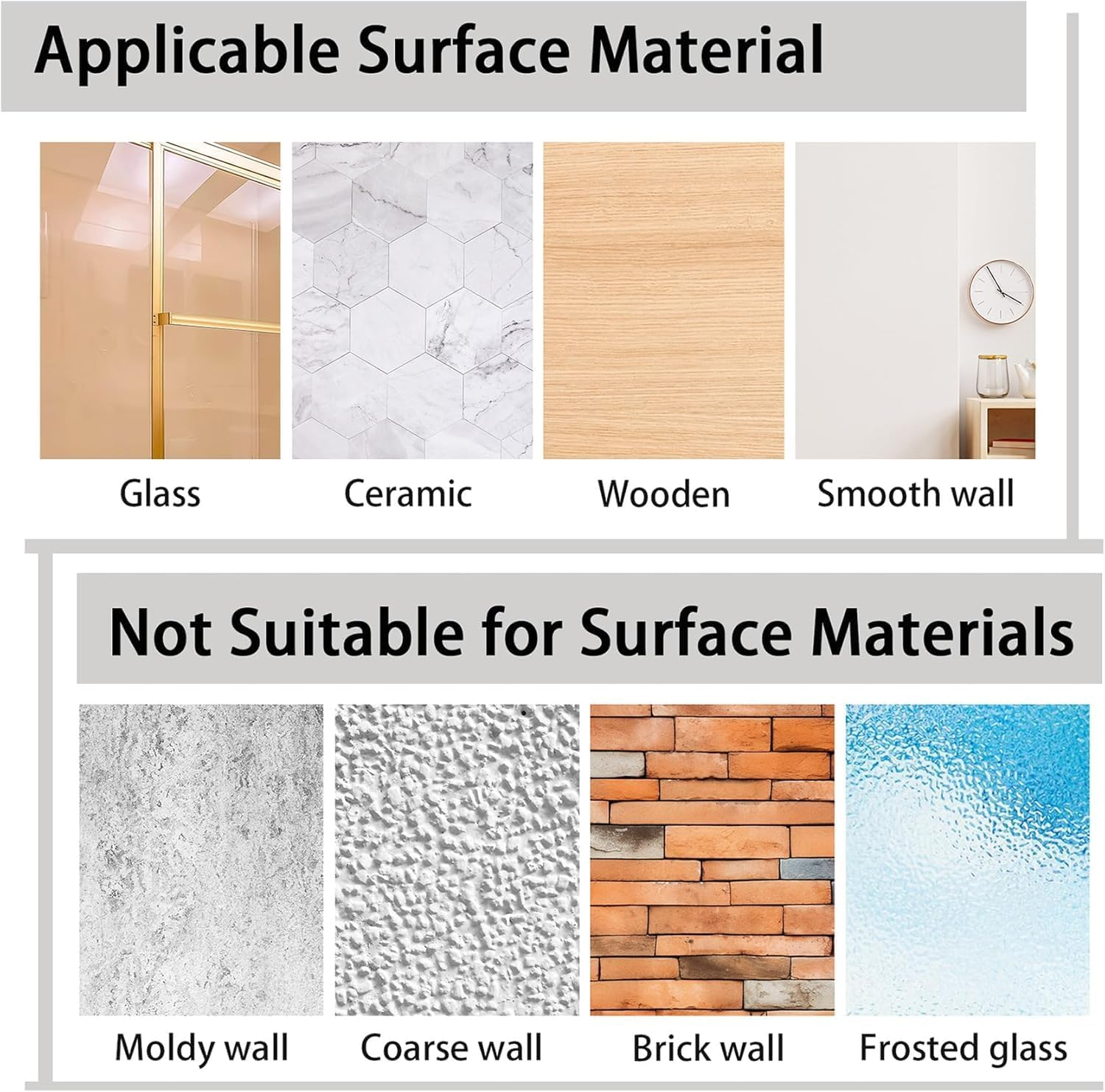 Applicable Surface Material

Glass

Ceramic

Wooden

Smooth wall

Not Suitable for Surface Materials

Moldy wall

Coarse wall

Brick wall

Frosted glass